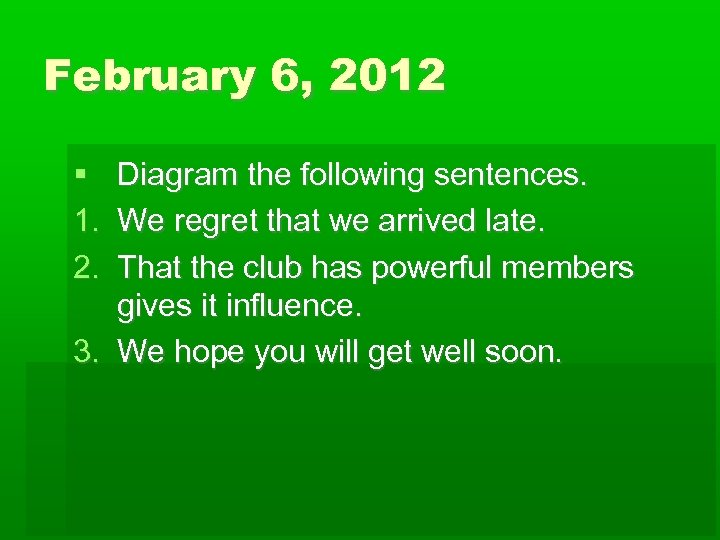 February 6, 2012

▪ Diagram the following sentences.
1. We regret that we arrived late.
2. That the club has powerful members gives it influence.
3. We hope you will get well soon.